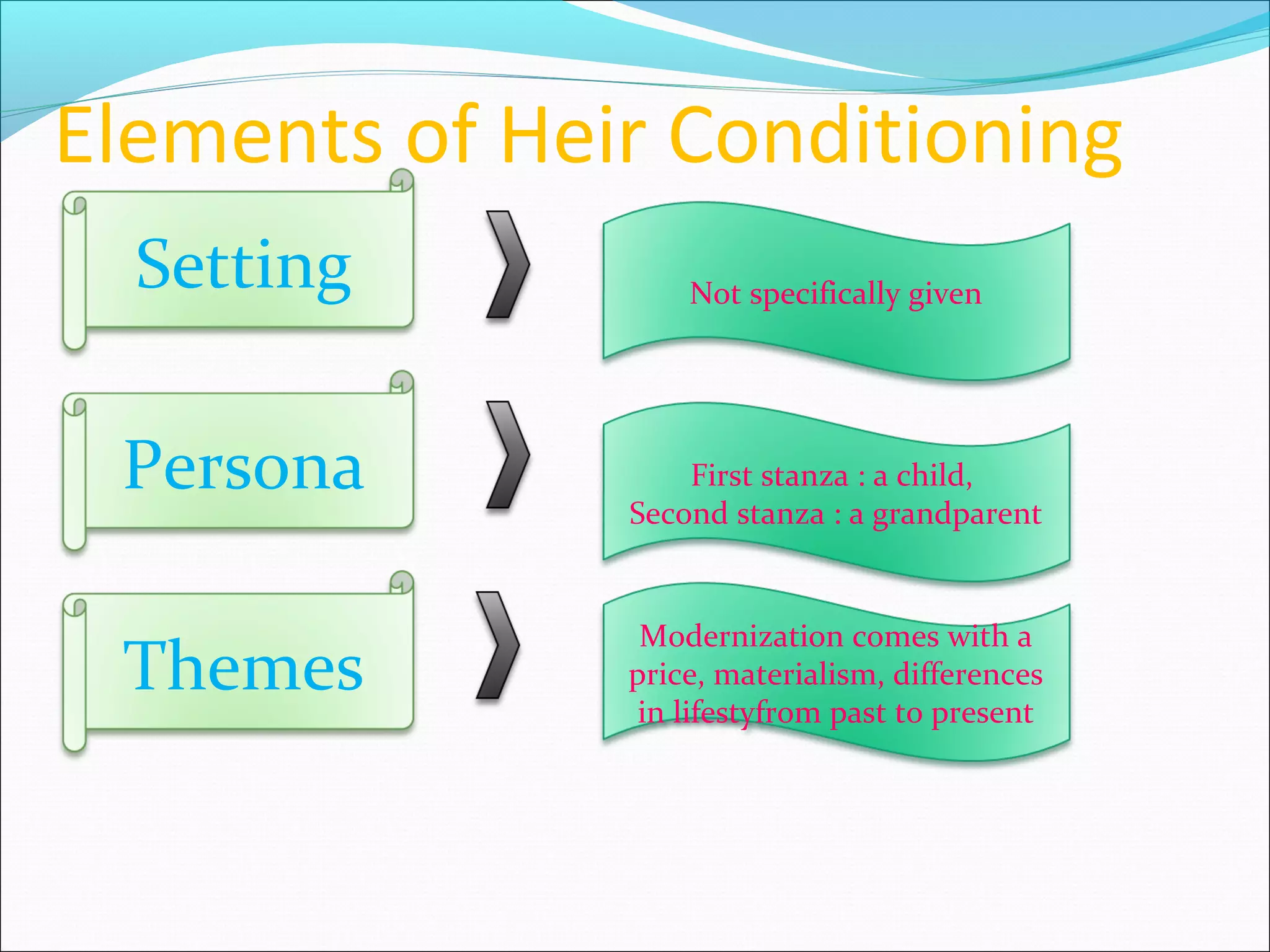 Elements of Heir Conditioning

Setting

Not specifically given

Persona

First stanza : a child, Second stanza : a grandparent

Themes

Modernization comes with a price, materialism, differences in lifestyfrom past to present